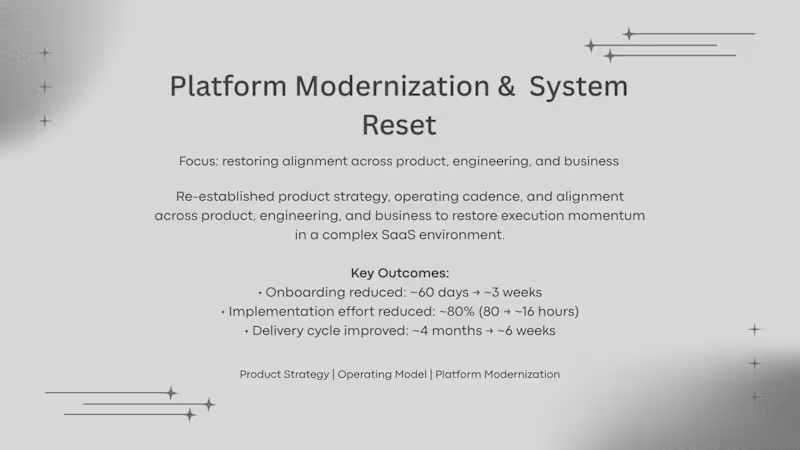 Platform Modernization & System Reset

Focus: restoring alignment across product, engineering, and business

Re-established product strategy, operating cadence, and alignment across product, engineering, and business to restore execution momentum in a complex SaaS environment.

Key Outcomes:
• Onboarding reduced: ~60 days → ~3 weeks
• Implementation effort reduced: ~80% (80 → ~16 hours)
• Delivery cycle improved: ~4 months → ~6 weeks

Product Strategy | Operating Model | Platform Modernization